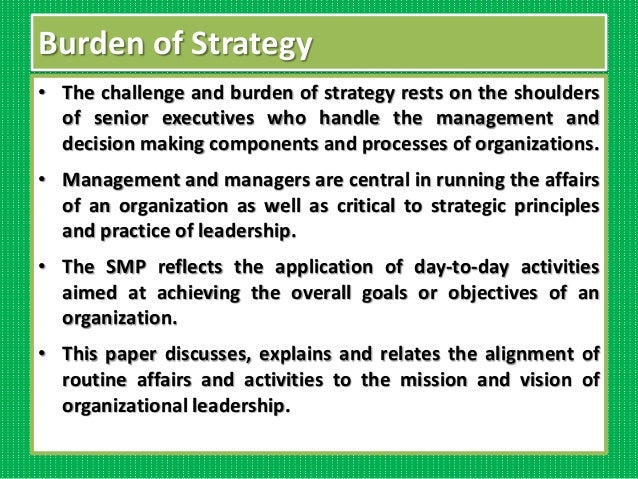 Burden of Strategy

• The challenge and burden of strategy rests on the shoulders of senior executives who handle the management and decision making components and processes of organizations.

• Management and managers are central in running the affairs of an organization as well as critical to strategic principles and practice of leadership.

• The SMP reflects the application of day-to-day activities aimed at achieving the overall goals or objectives of an organization.

• This paper discusses, explains and relates the alignment of routine affairs and activities to the mission and vision of organizational leadership.